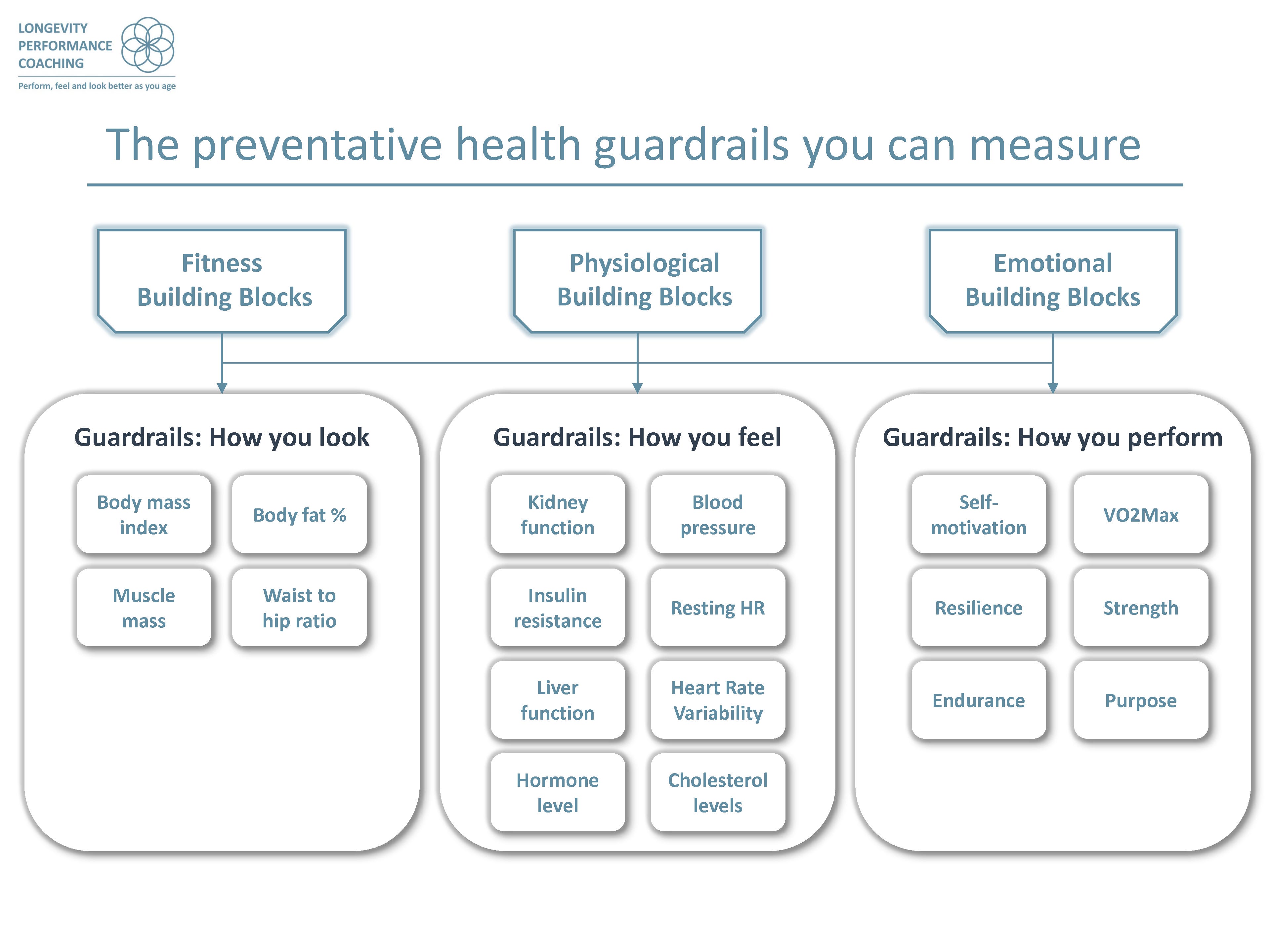 LONGEVITY
PERFORMANCE
COACHING

Perform, feel and look better as you age

The preventative health guardrails you can measure

Fitness Building Blocks

Physiological Building Blocks

Emotional Building Blocks

Guardrails: How you look

Body mass index

Body fat %

Muscle mass

Waist to hip ratio

Guardrails: How you feel

Kidney function

Blood pressure

Insulin resistance

Resting HR

Liver function

Heart Rate Variability

Hormone level

Cholesterol levels

Guardrails: How you perform

Self-motivation

VO2Max

Resilience

Strength

Endurance

Purpose